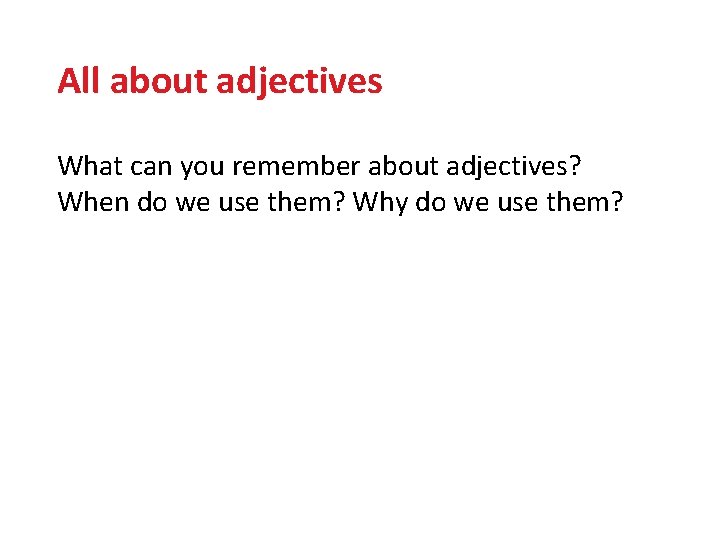 All about adjectives

What can you remember about adjectives?
When do we use them? Why do we use them?